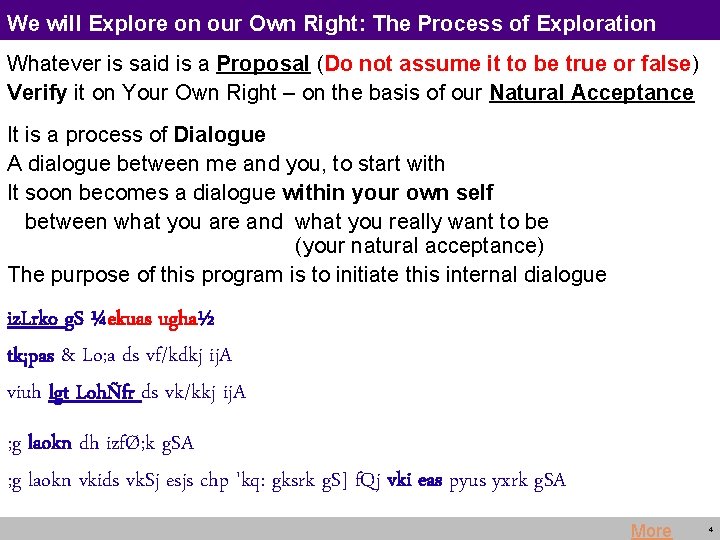 We will Explore on our Own Right: The Process of Exploration

Whatever is said is a Proposal (Do not assume it to be true or false)
Verify it on Your Own Right – on the basis of our Natural Acceptance

It is a process of Dialogue
A dialogue between me and you, to start with
It soon becomes a dialogue within your own self
between what you are and what you really want to be (your natural acceptance)
The purpose of this program is to initiate this internal dialogue

izLrko gS ¼ekuas ugha½

tk;pas & Lo;a ds vf/kdkj ijA

viuh lgt LohÑfr ds vk/kkj ijA

;g laokn dh izfØ;k gSA

;g laokn vkids vkSj esjs chp 'kq: gksrk gS] fQj vki eas pyus yxrk gSA

More 4